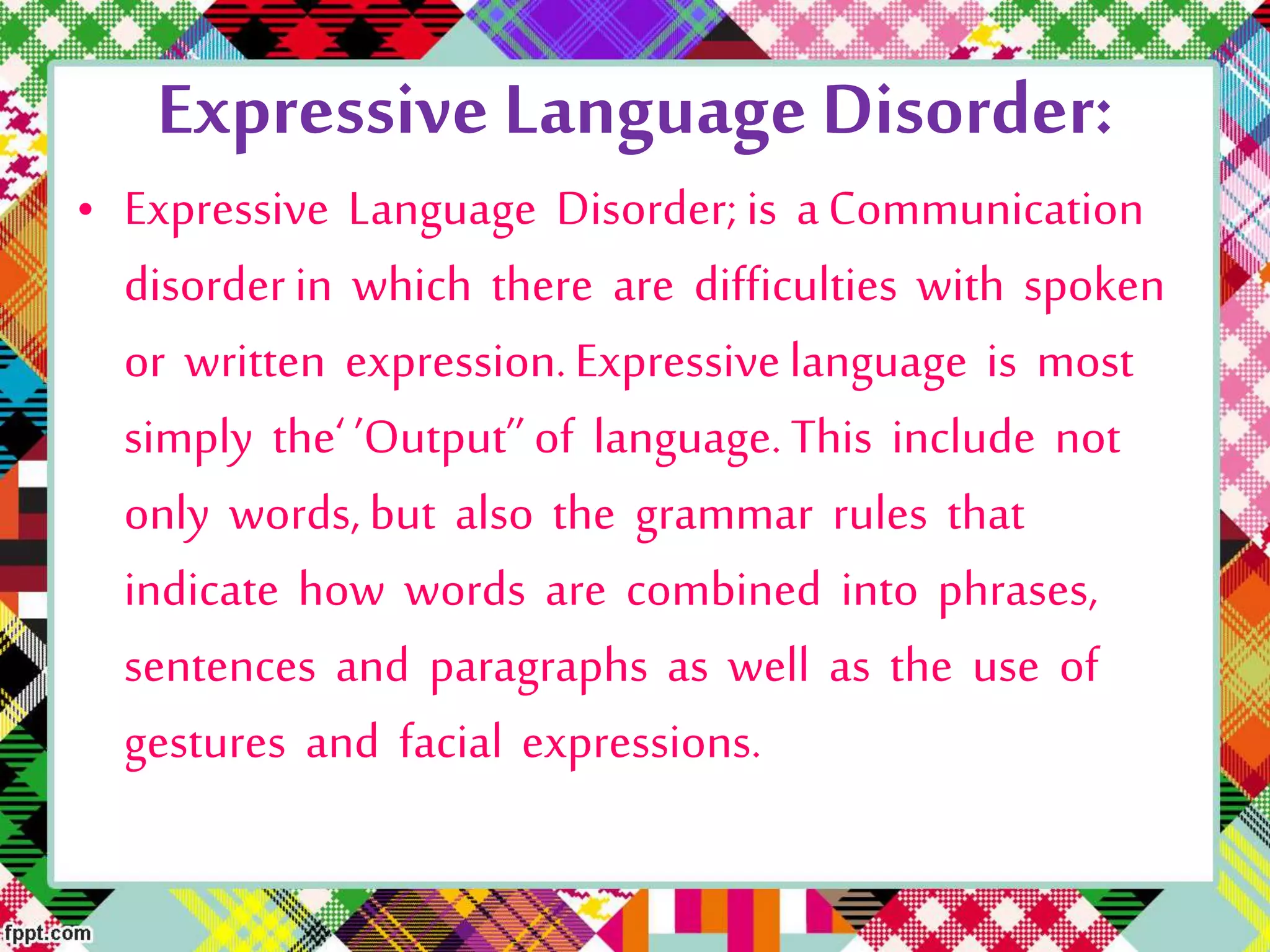 Expressive Language Disorder:

• Expressive Language Disorder; is a Communication disorder in which there are difficulties with spoken or written expression. Expressive language is most simply the‘ ’Output” of language. This include not only words, but also the grammar rules that indicate how words are combined into phrases, sentences and paragraphs as well as the use of gestures and facial expressions.

fppt.com